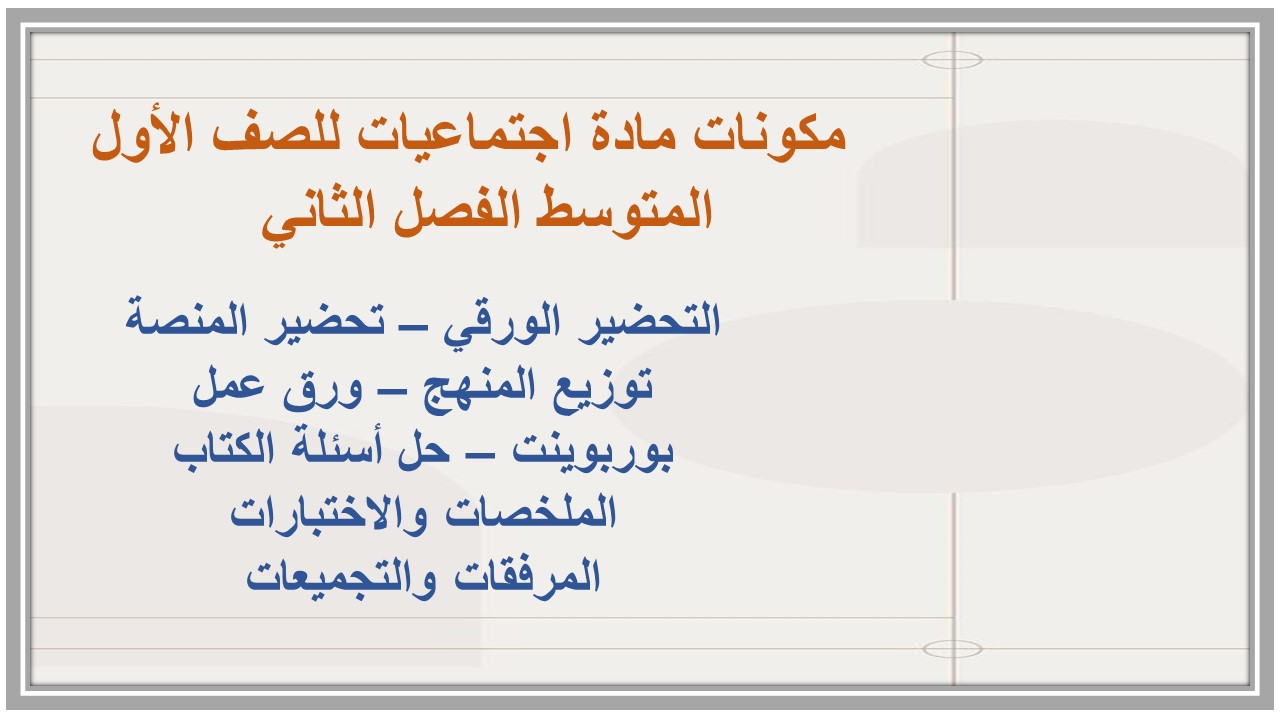 مكونات مادة اجتماعيات للصف الأول المتوسط الفصل الثاني

التحضير الورقي – تحضير المنصة
توزيع المنهج – ورق عمل
بوربوينت – حل أسئلة الكتاب
الملخصات والاختبارات
المرفقات والتجميعات